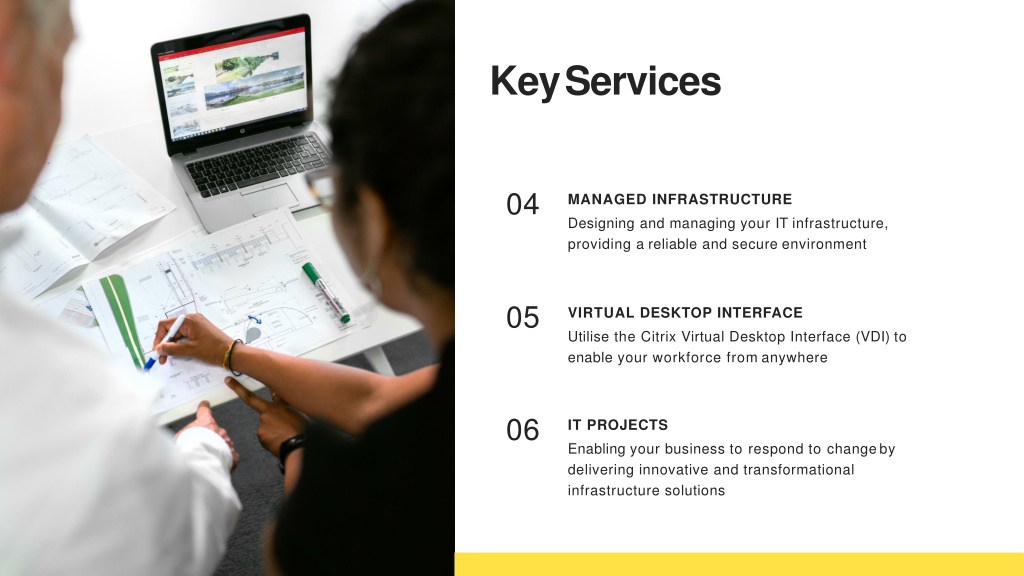 Key Services

04
MANAGED INFRASTRUCTURE
Designing and managing your IT infrastructure, providing a reliable and secure environment

05
VIRTUAL DESKTOP INTERFACE
Utilise the Citrix Virtual Desktop Interface (VDI) to enable your workforce from anywhere

06
IT PROJECTS
Enabling your business to respond to change by delivering innovative and transformational infrastructure solutions